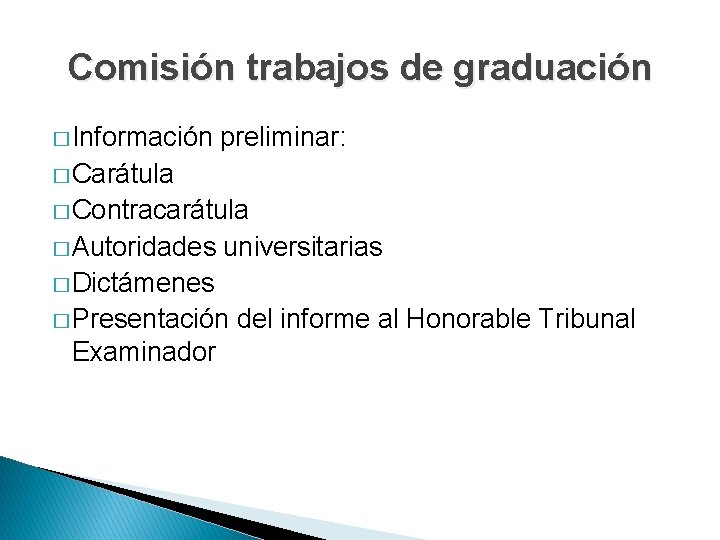 Comisión trabajos de graduación

□ Información preliminar:
□ Carátula
□ Contracarátula
□ Autoridades universitarias
□ Dictámenes
□ Presentación del informe al Honorable Tribunal Examinador